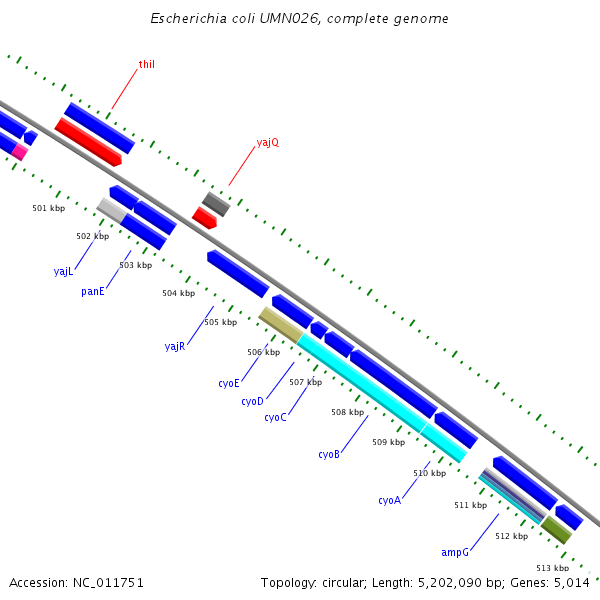 Escherichia coli UMN026, complete genome

thiI

yajQ

501 kbp

502 kbp

yajL

503 kbp

panE

504 kbp

505 kbp

yajR

506 kbp

cyoE

507 kbp

cyoD

cyoC

508 kbp

509 kbp

cyoB

510 kbp

cyoA

511 kbp

512 kbp

ampG

513 kbp

Accession: NC_011751

Topology: circular; Length: 5,202,090 bp; Genes: 5,014